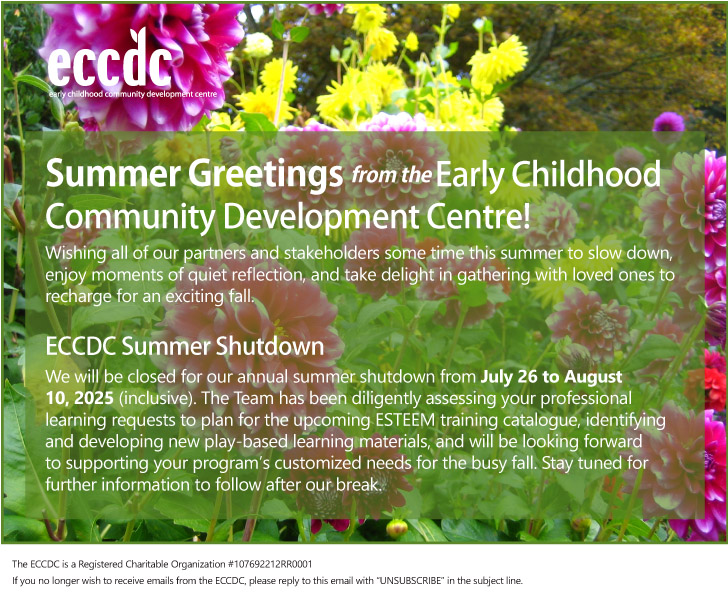 eccdc
early childhood community development centre

Summer Greetings from the Early Childhood Community Development Centre!

Wishing all of our partners and stakeholders some time this summer to slow down, enjoy moments of quiet reflection, and take delight in gathering with loved ones to recharge for an exciting fall.

ECCDC Summer Shutdown

We will be closed for our annual summer shutdown from July 26 to August 10, 2025 (inclusive). The Team has been diligently assessing your professional learning requests to plan for the upcoming ESTEEM training catalogue, identifying and developing new play-based learning materials, and will be looking forward to supporting your program's customized needs for the busy fall. Stay tuned for further information to follow after our break.

The ECCDC is a Registered Charitable Organization #107692212RR0001

If you no longer wish to receive emails from the ECCDC, please reply to this email with "UNSUBSCRIBE" in the subject line.